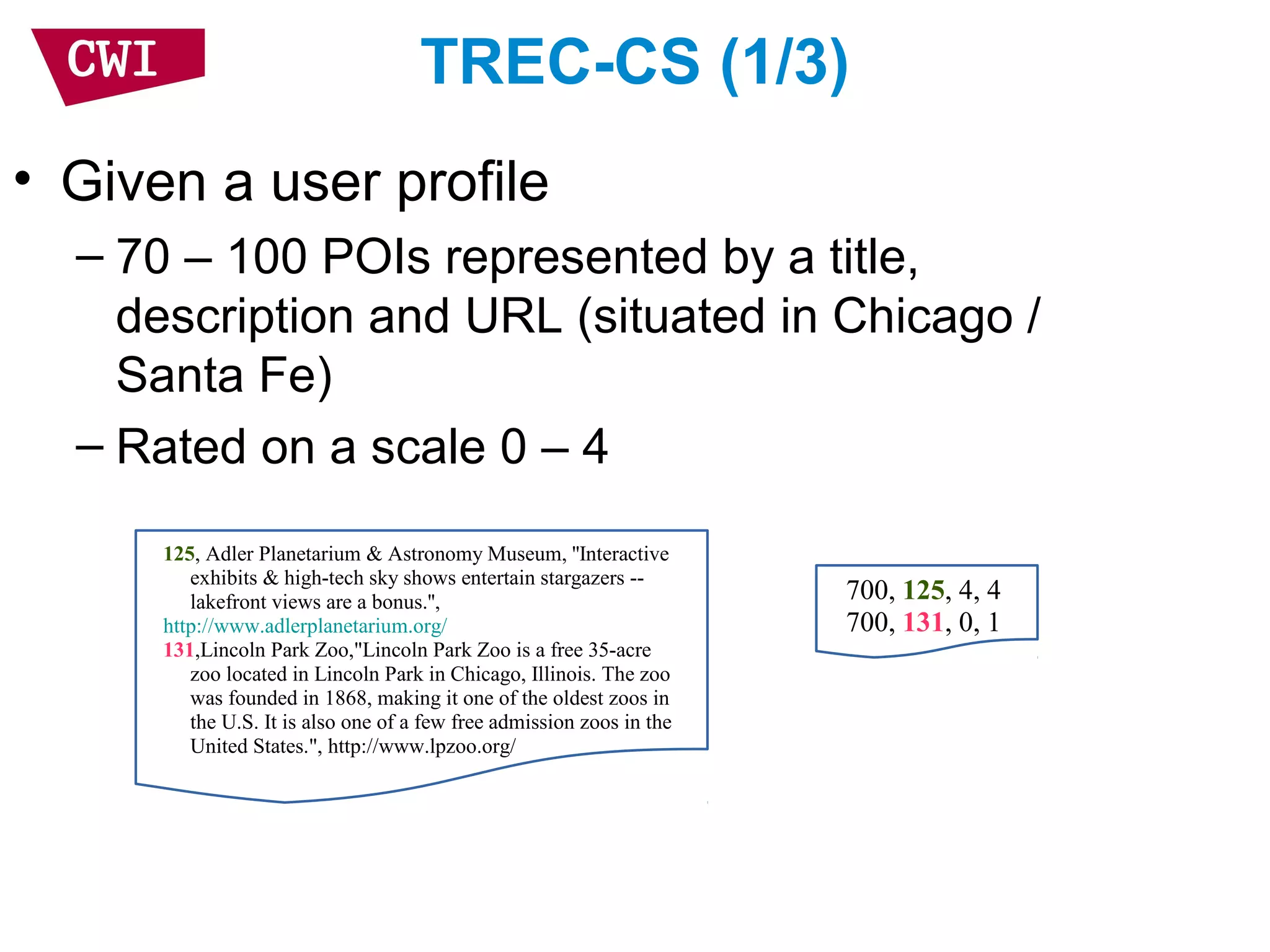 CWI

TREC-CS (1/3)

• Given a user profile
– 70 – 100 POIs represented by a title, description and URL (situated in Chicago / Santa Fe)
– Rated on a scale 0 – 4

125, Adler Planetarium & Astronomy Museum, "Interactive exhibits & high-tech sky shows entertain stargazers -- lakefront views are a bonus.", http://www.adlerplanetarium.org/
131,Lincoln Park Zoo,"Lincoln Park Zoo is a free 35-acre zoo located in Lincoln Park in Chicago, Illinois. The zoo was founded in 1868, making it one of the oldest zoos in the U.S. It is also one of a few free admission zoos in the United States.", http://www.lpzoo.org/

700, 125, 4, 4
700, 131, 0, 1